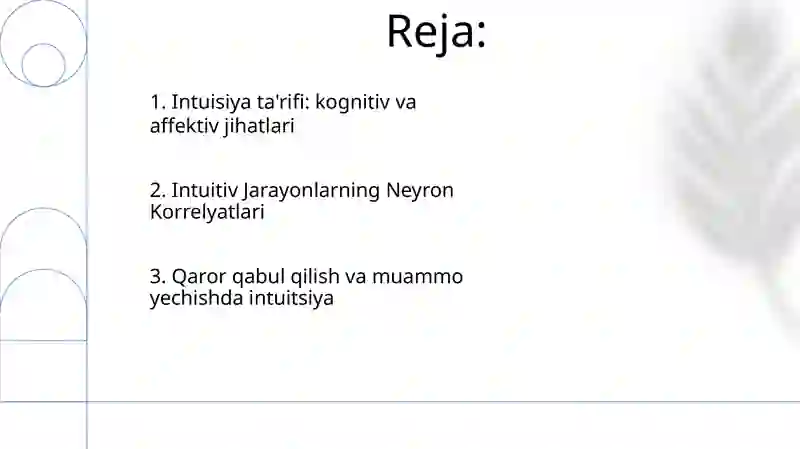 Reja:

1. Intuisiya ta'rifi: kognitiv va affektiv jihatlari

2. Intuitiv Jarayonlarning Neyron Korrelyatlari

3. Qaror qabul qilish va muammo yechishda intuitsiya